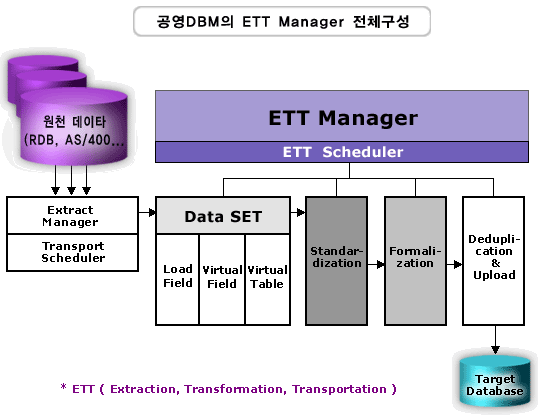 공영DBM의 ETT Manager 전체구성

원천 데이타 (RDB, AS/400...

ETT Manager

ETT Scheduler

Extract Manager

Transport Scheduler

Data SET

Load Field

Virtual Field

Virtual Table

Standardization

Formalization

Deduplication & Upload

Target Database

* ETT ( Extraction, Transformation, Transportation )